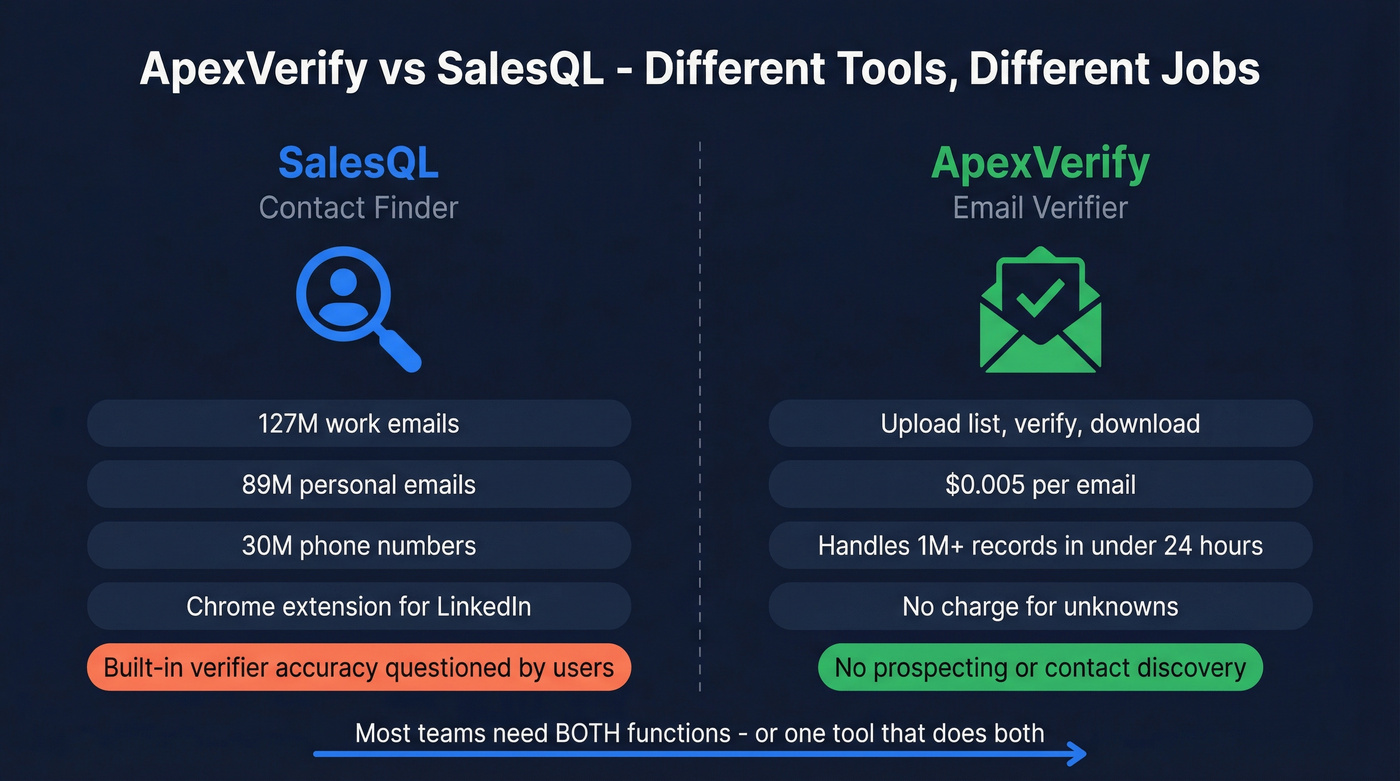 ApexVerify vs SalesQL - Different Tools, Different Jobs

SalesQL
Contact Finder

127M work emails
89M personal emails
30M phone numbers
Chrome extension for LinkedIn
Built-in verifier accuracy questioned by users

ApexVerify
Email Verifier

Upload list, verify, download
$0.005 per email
Handles 1M+ records in under 24 hours
No charge for unknowns
No prospecting or contact discovery

Most teams need BOTH functions - or one tool that does both